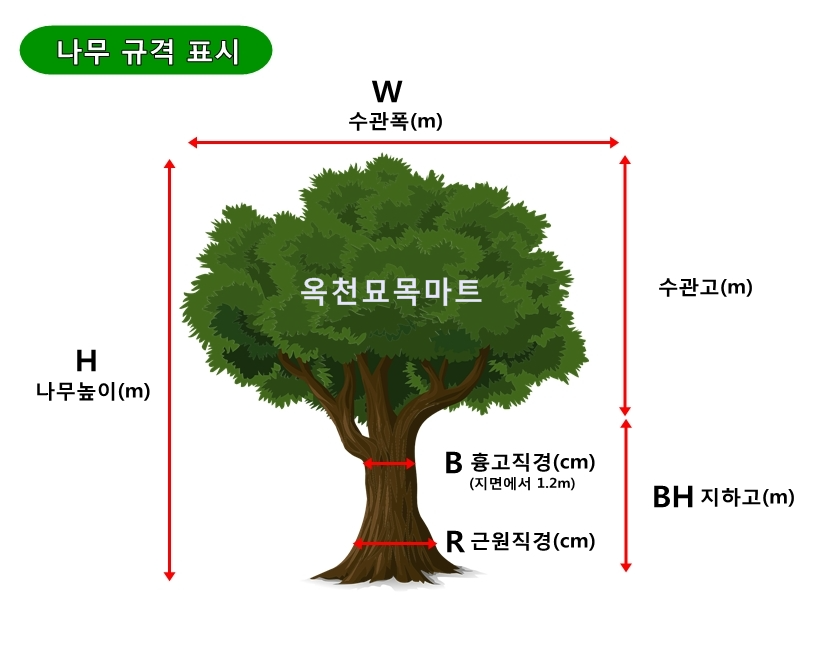 나무 규격 표시

W
수관폭(m)

옥천묘목마트

수관고(m)

H
나무높이(m)

B 흉고직경(cm)
(지면에서 1.2m)

BH 지하고(m)

R 근원직경(cm)